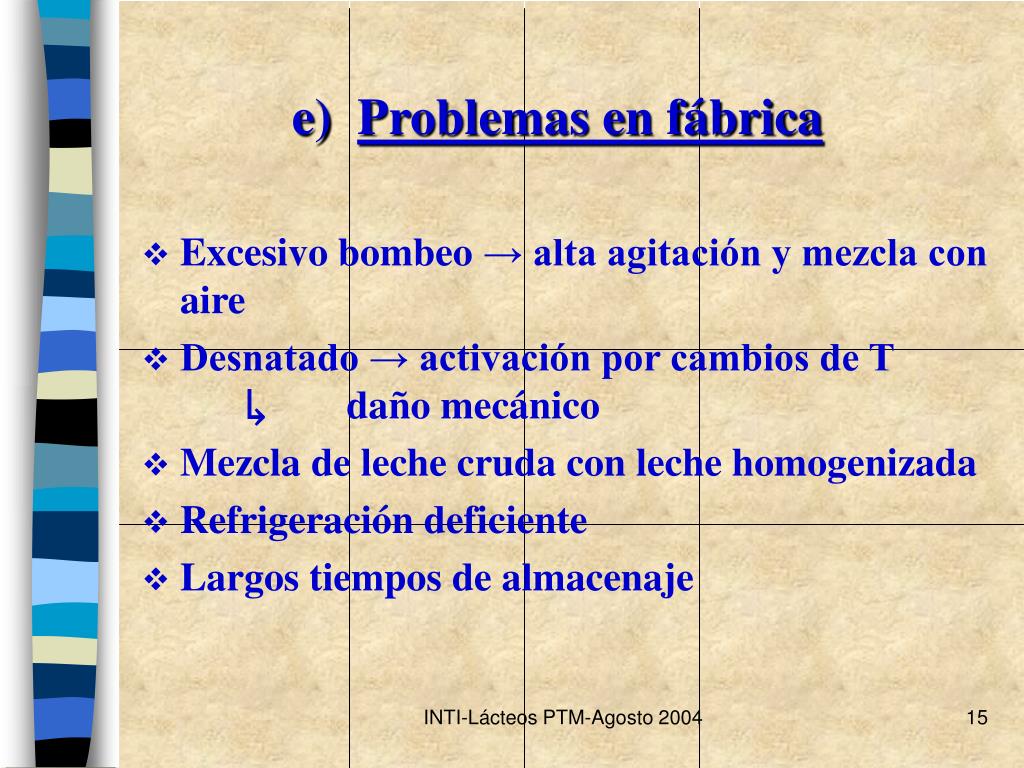 e) Problemas en fábrica

❖ Excesivo bombeo → alta agitación y mezcla con aire
❖ Desnatado → activación por cambios de T
↳ daño mecánico
❖ Mezcla de leche cruda con leche homogenizada
❖ Refrigeración deficiente
❖ Largos tiempos de almacenaje

INTI-Lácteos PTM-Agosto 2004

15